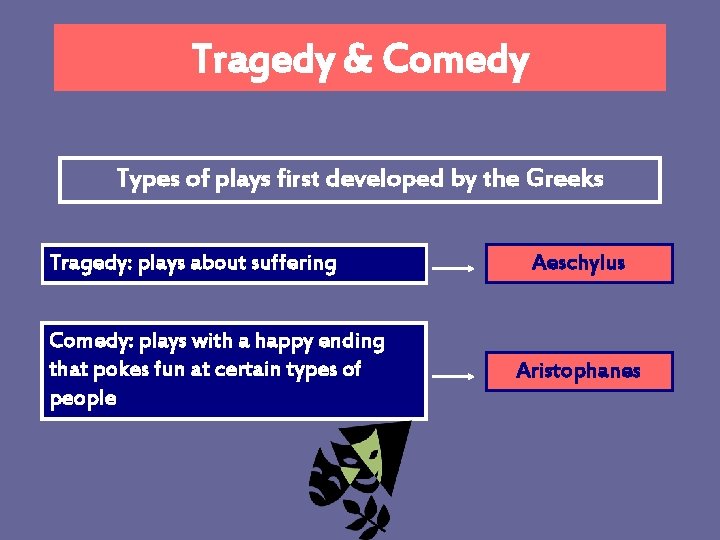 Tragedy & Comedy

Types of plays first developed by the Greeks

Tragedy: plays about suffering

Aeschylus

Comedy: plays with a happy ending that pokes fun at certain types of people

Aristophanes